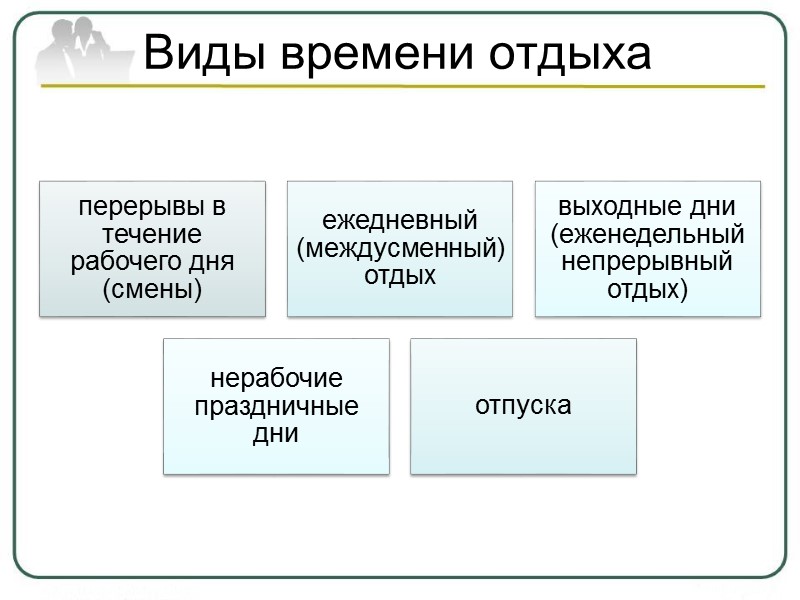 Виды времени отдыха

перерывы в течение рабочего дня (смены)

ежедневный (междусменный) отдых

выходные дни (еженедельный непрерывный отдых)

нерабочие праздничные дни

отпуска